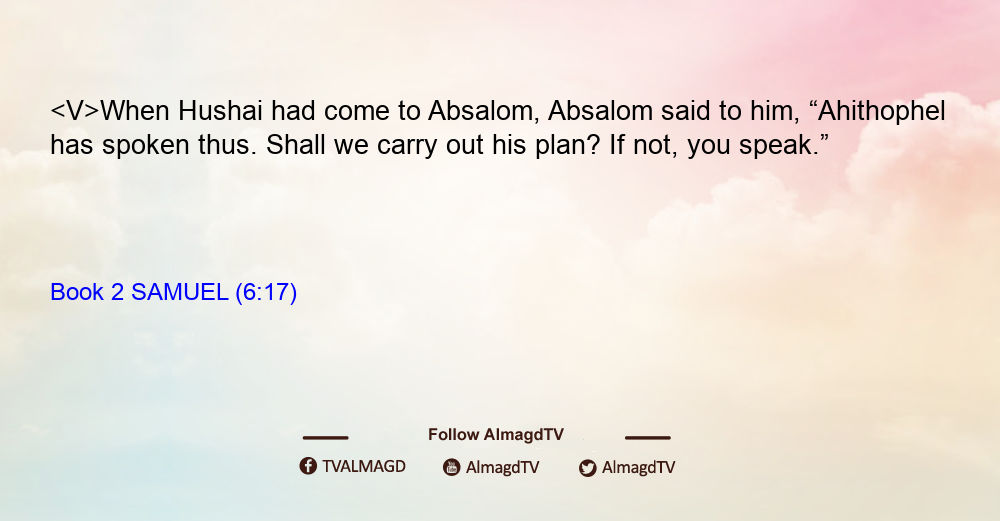 <V>When Hushai had come to Absalom, Absalom said to him, “Ahithophel has spoken thus. Shall we carry out his plan? If not, you speak.”

Book 2 SAMUEL (6:17)

Follow AlmagdTV

TVALMAGD AlmagdTV AlmagdTV